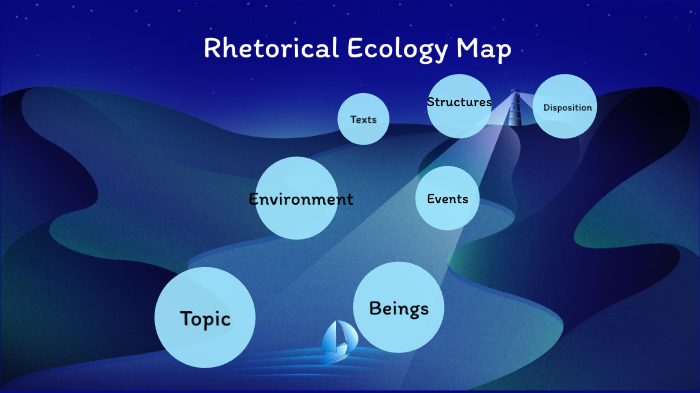 Rhetorical Ecology Map

Texts

Structures

Disposition

Environment

Events

Topic

Beings